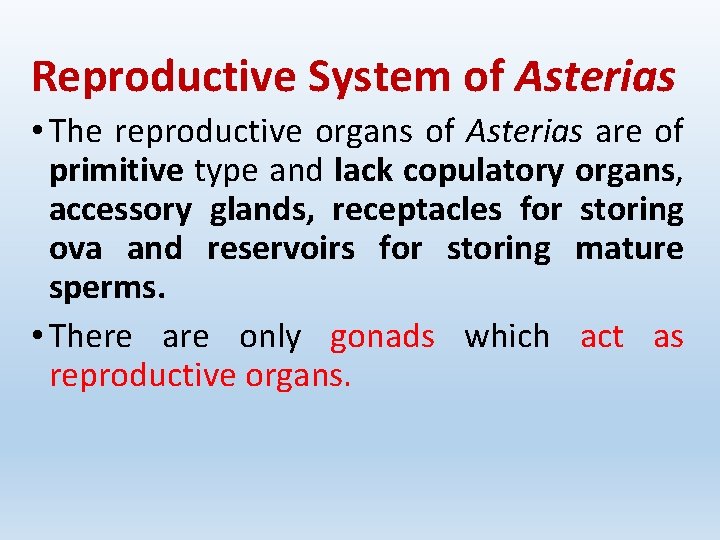 Reproductive System of Asterias

• The reproductive organs of Asterias are of primitive type and lack copulatory organs, accessory glands, receptacles for storing ova and reservoirs for storing mature sperms.

• There are only gonads which act as reproductive organs.